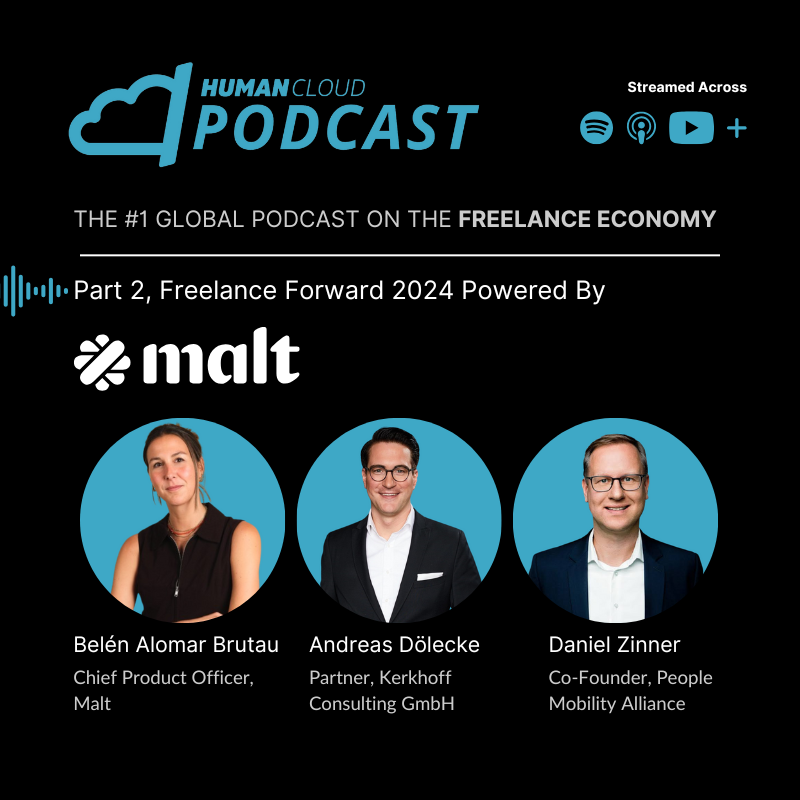 HUMAN CLOUD
PODCAST

Streamed Across

+

THE #1 GLOBAL PODCAST ON THE FREELANCE ECONOMY

Part 2, Freelance Forward 2024 Powered By

malt

Belén Alomar Brutau
Chief Product Officer, Malt

Andreas Dölecke
Partner, Kerkhoff Consulting GmbH

Daniel Zinner
Co-Founder, People Mobility Alliance